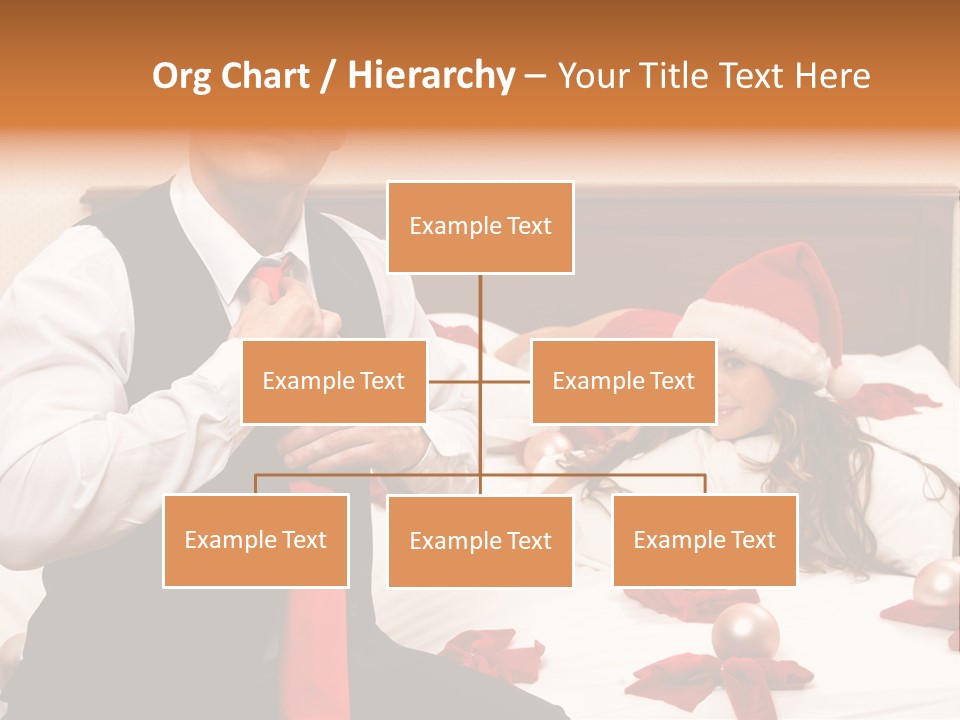 Org Chart / Hierarchy – Your Title Text Here

Example Text

Example Text

Example Text

Example Text

Example Text

Example Text